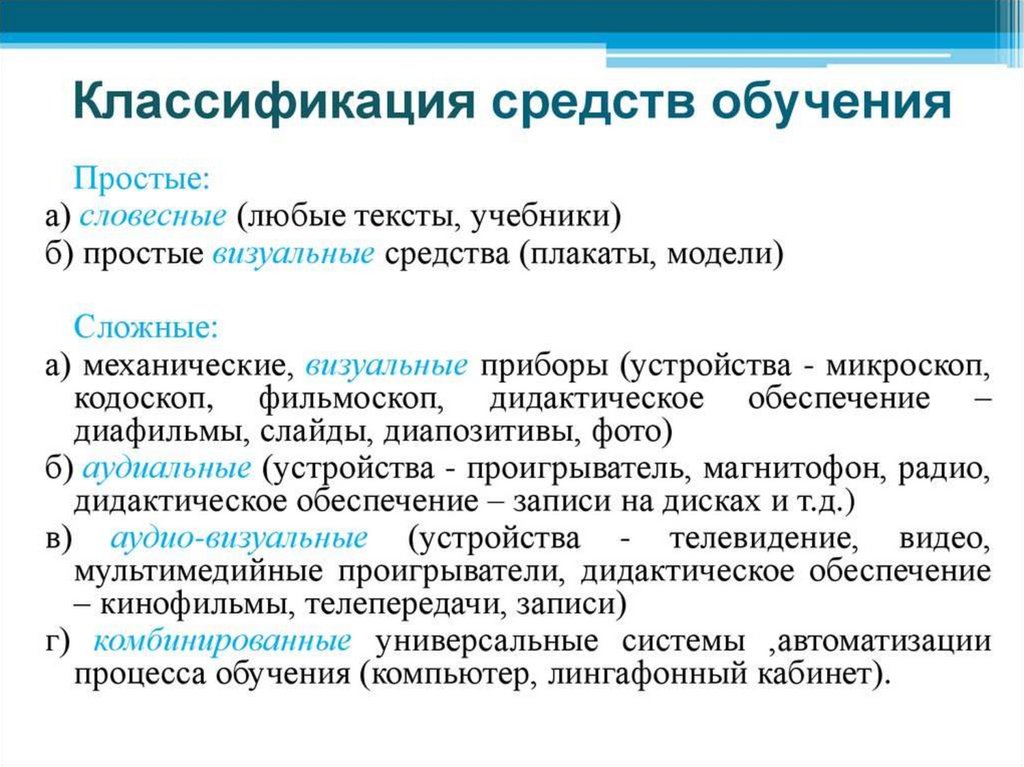 Классификация средств обучения

Простые:
а) словесные (любые тексты, учебники)
б) простые визуальные средства (плакаты, модели)

Сложные:
а) механические, визуальные приборы (устройства - микроскоп, кодоскоп, фильмоскоп, дидактическое обеспечение – диафильмы, слайды, диапозитивы, фото)
б) аудиальные (устройства - проигрыватель, магнитофон, радио, дидактическое обеспечение – записи на дисках и т.д.)
в) аудио-визуальные (устройства - телевидение, видео, мультимедийные проигрыватели, дидактическое обеспечение – кинофильмы, телепередачи, записи)
г) комбинированные универсальные системы ,автоматизации процесса обучения (компьютер, лингафонный кабинет).